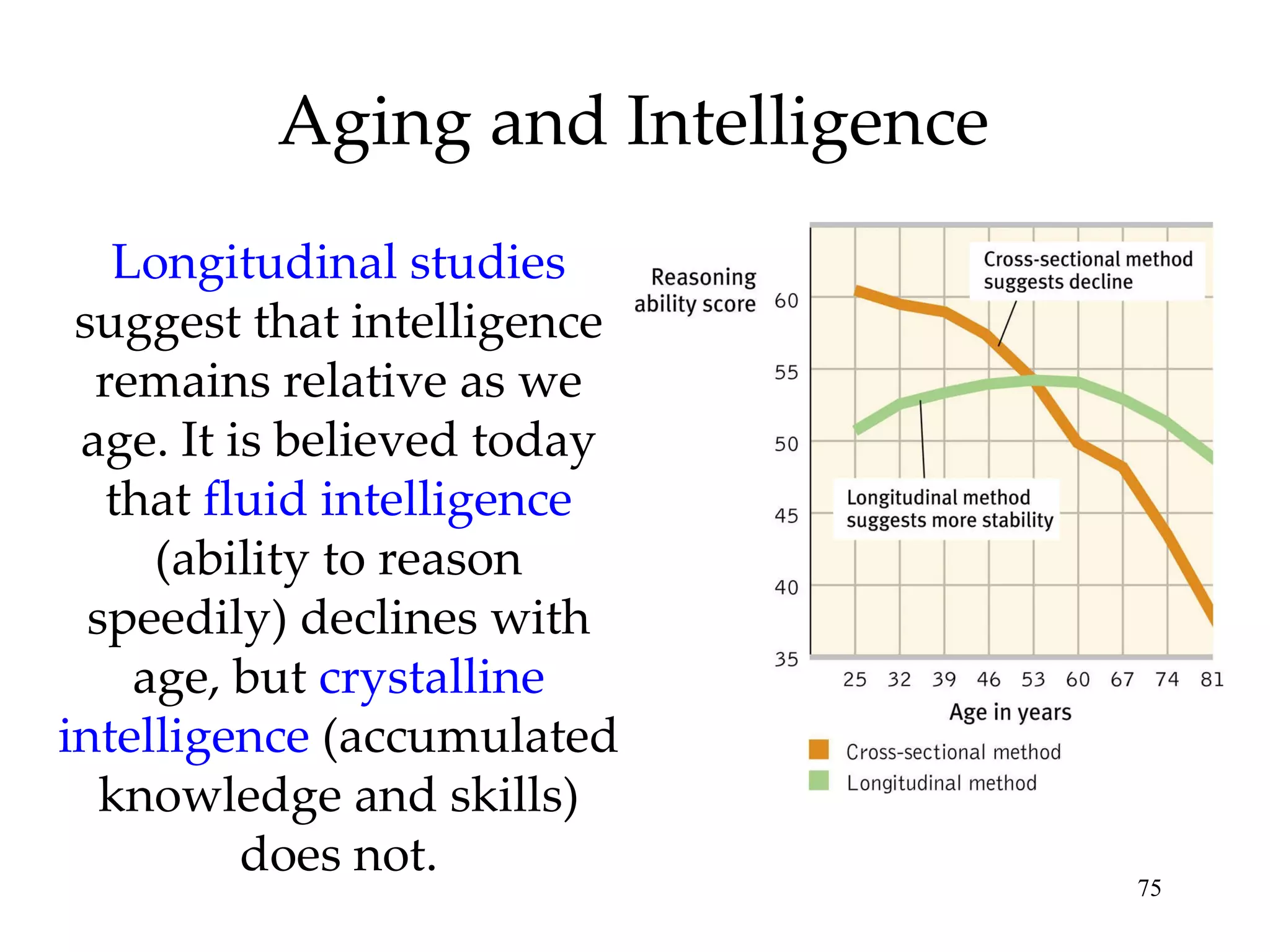 Aging and Intelligence

Longitudinal studies suggest that intelligence remains relative as we age. It is believed today that fluid intelligence (ability to reason speedily) declines with age, but crystalline intelligence (accumulated knowledge and skills) does not.

Reasoning ability score

60
55
50
45
40
35

Cross-sectional method suggests decline

Longitudinal method suggests more stability

25 32 39 46 53 60 67 74 81

Age in years

Cross-sectional method
Longitudinal method

75